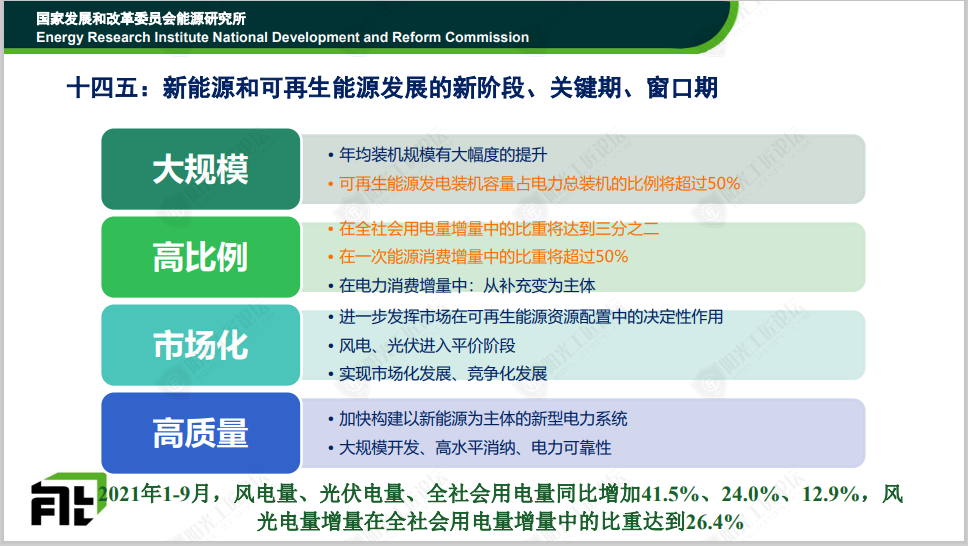 国家发展和改革委员会能源研究所
Energy Research Institute National Development and Reform Commission

十四五：新能源和可再生能源发展的新阶段、关键期、窗口期

大规模
• 年均装机规模有大幅度的提升
• 可再生能源发电装机容量占电力总装机的比例将超过50%

高比例
• 在全社会用电量增量中的比重将达到三分之二
• 在一次能源消费增量中的比重将超过50%
• 在电力消费增量中：从补充变为主体

市场化
• 进一步发挥市场在可再生能源资源配置中的决定性作用
• 风电、光伏进入平价阶段
• 实现市场化发展、竞争化发展

高质量
• 加快构建以新能源为主体的新型电力系统
• 大规模开发、高水平消纳、电力可靠性

2021年1-9月，风电量、光伏电量、全社会用电量同比增加41.5%、24.0%、12.9%，风光电量增量在全社会用电量增量中的比重达到26.4%